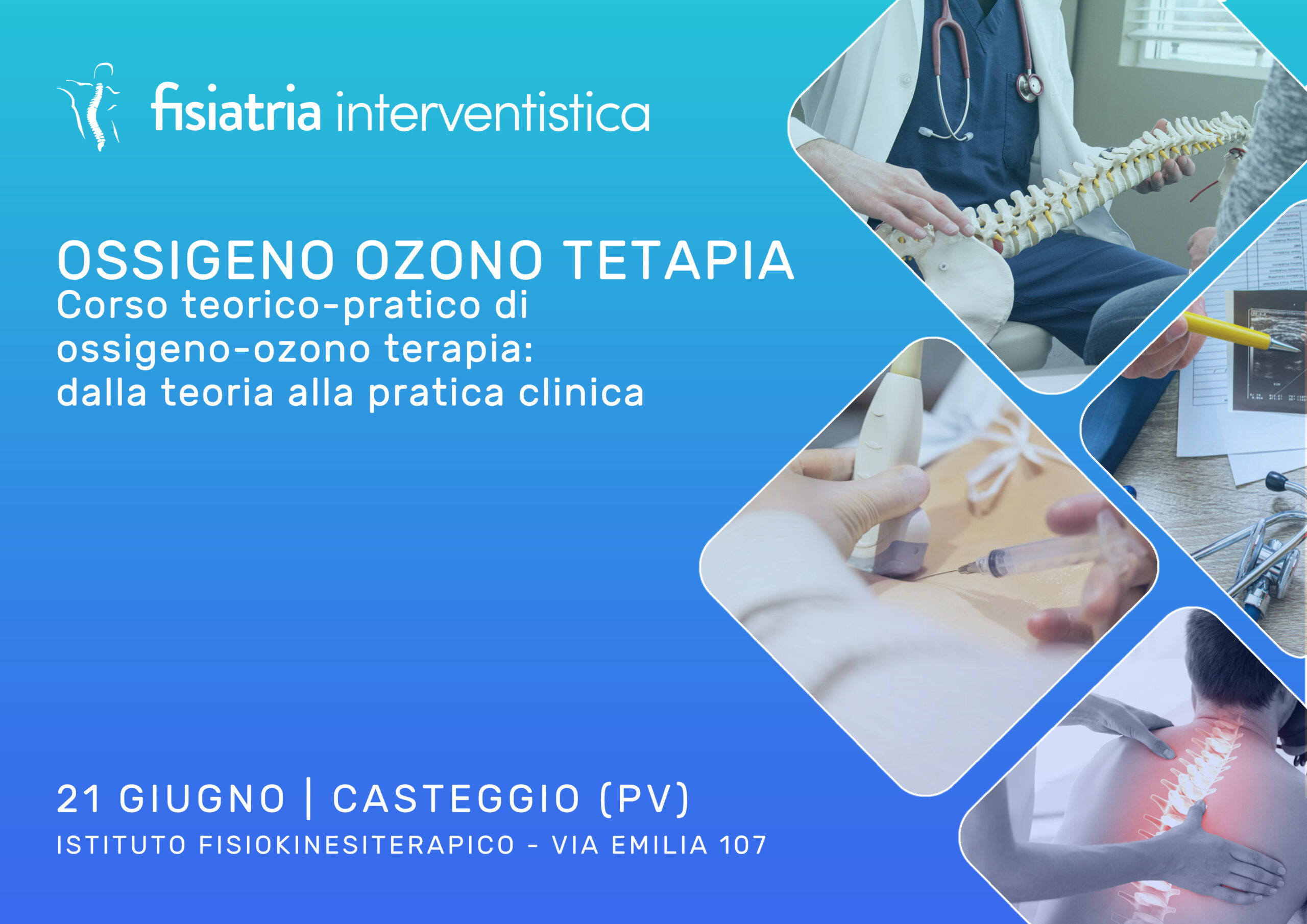 fisiatria interventistica

OSSIGENO OZONO TETAPIA
Corso teorico-pratico di ossigeno-ozono terapia: dalla teoria alla pratica clinica

21 GIUGNO | CASTEGGIO (PV)
ISTITUTO FISIOKINESITERAPICO - VIA EMILIA 107